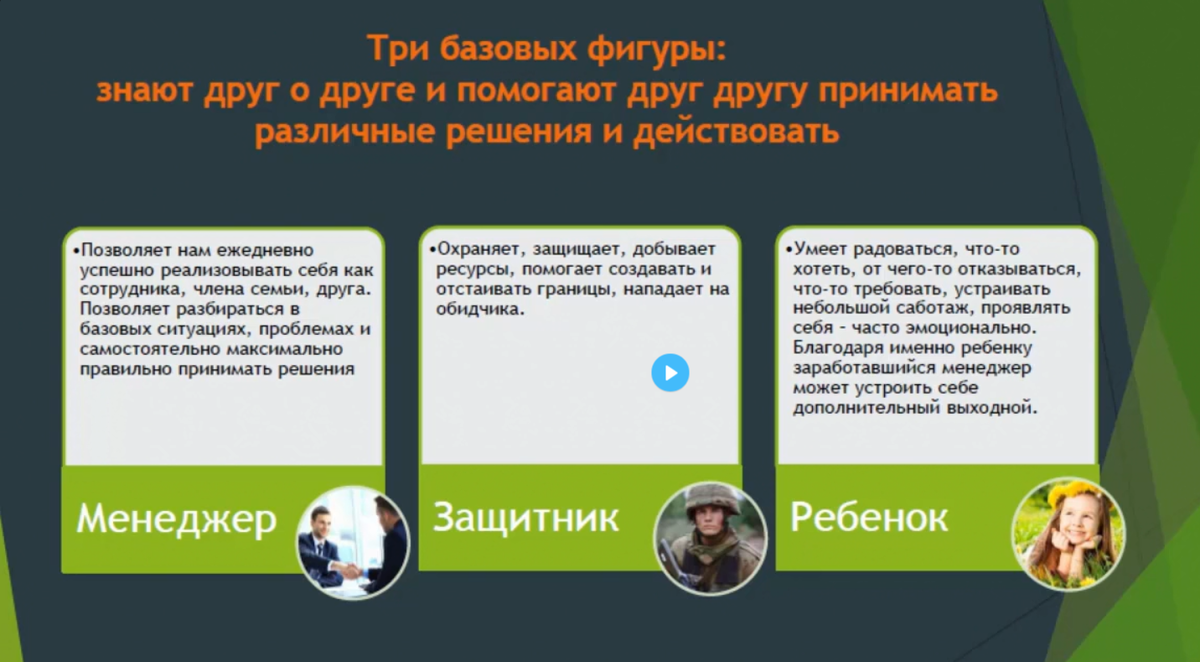 Три базовых фигуры:
знают друг о друге и помогают друг другу принимать различные решения и действовать

•Позволяет нам ежедневно успешно реализовывать себя как сотрудника, члена семьи, друга. Позволяет разбираться в базовых ситуациях, проблемах и самостоятельно максимально правильно принимать решения

Менеджер

•Охраняет, защищает, добывает ресурсы, помогает создавать и отстаивать границы, нападает на обидчика.

Защитник

•Умеет радоваться, что-то хотеть, от чего-то отказываться, что-то требовать, устраивать небольшой саботаж, проявлять себя - часто эмоционально. Благодаря именно ребенку заработавшийся менеджер может устроить себе дополнительный выходной.

Ребенок